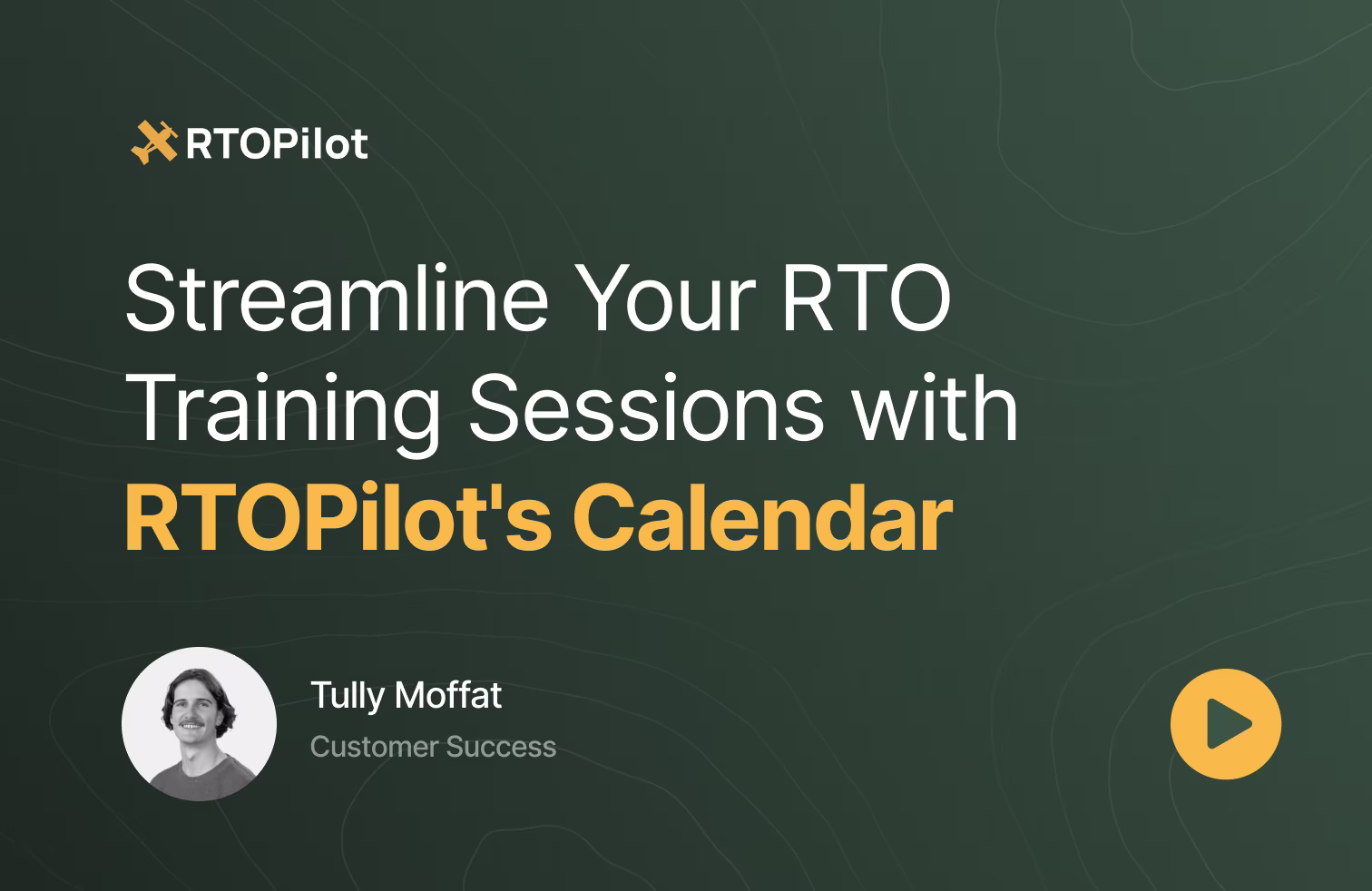 RTOPilot

Streamline Your RTO Training Sessions with RTOPilot's Calendar

Tully Moffat
Customer Success